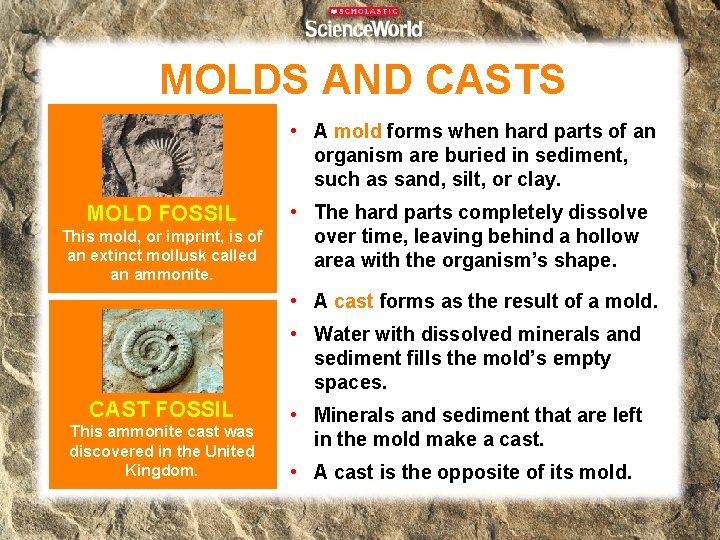 SCHOLASTIC
ScienceWorld

MOLDS AND CASTS

MOLD FOSSIL
This mold, or imprint, is of an extinct mollusk called an ammonite.

CAST FOSSIL
This ammonite cast was discovered in the United Kingdom.

• A mold forms when hard parts of an organism are buried in sediment, such as sand, silt, or clay.
• The hard parts completely dissolve over time, leaving behind a hollow area with the organism's shape.
• A cast forms as the result of a mold.
• Water with dissolved minerals and sediment fills the mold's empty spaces.
• Minerals and sediment that are left in the mold make a cast.
• A cast is the opposite of its mold.